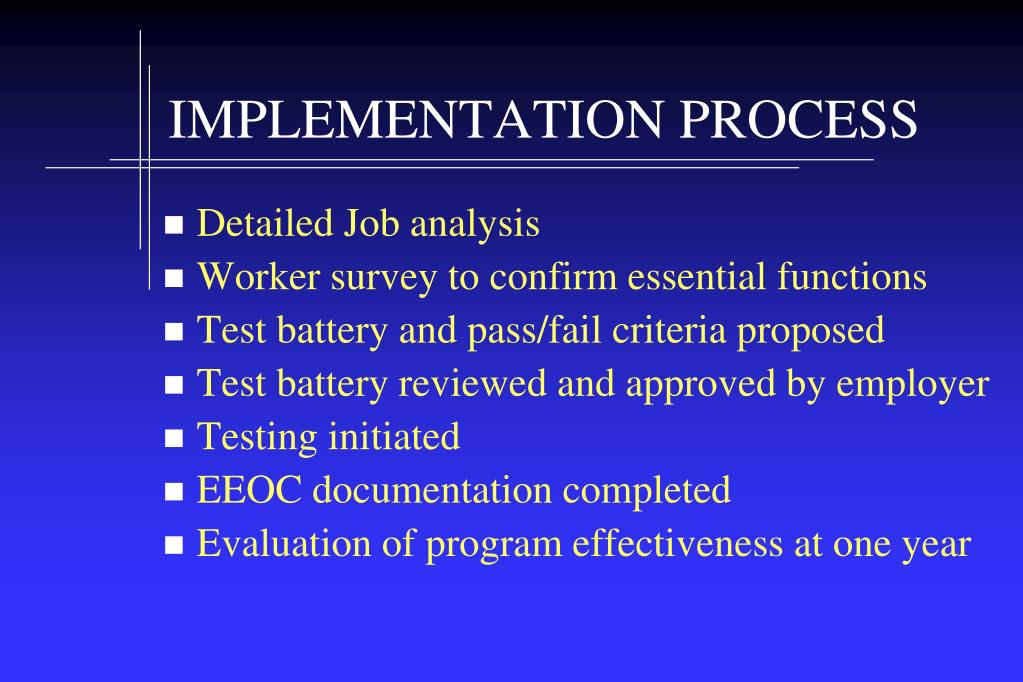 IMPLEMENTATION PROCESS

- Detailed Job analysis
- Worker survey to confirm essential functions
- Test battery and pass/fail criteria proposed
- Test battery reviewed and approved by employer
- Testing initiated
- EEOC documentation completed
- Evaluation of program effectiveness at one year